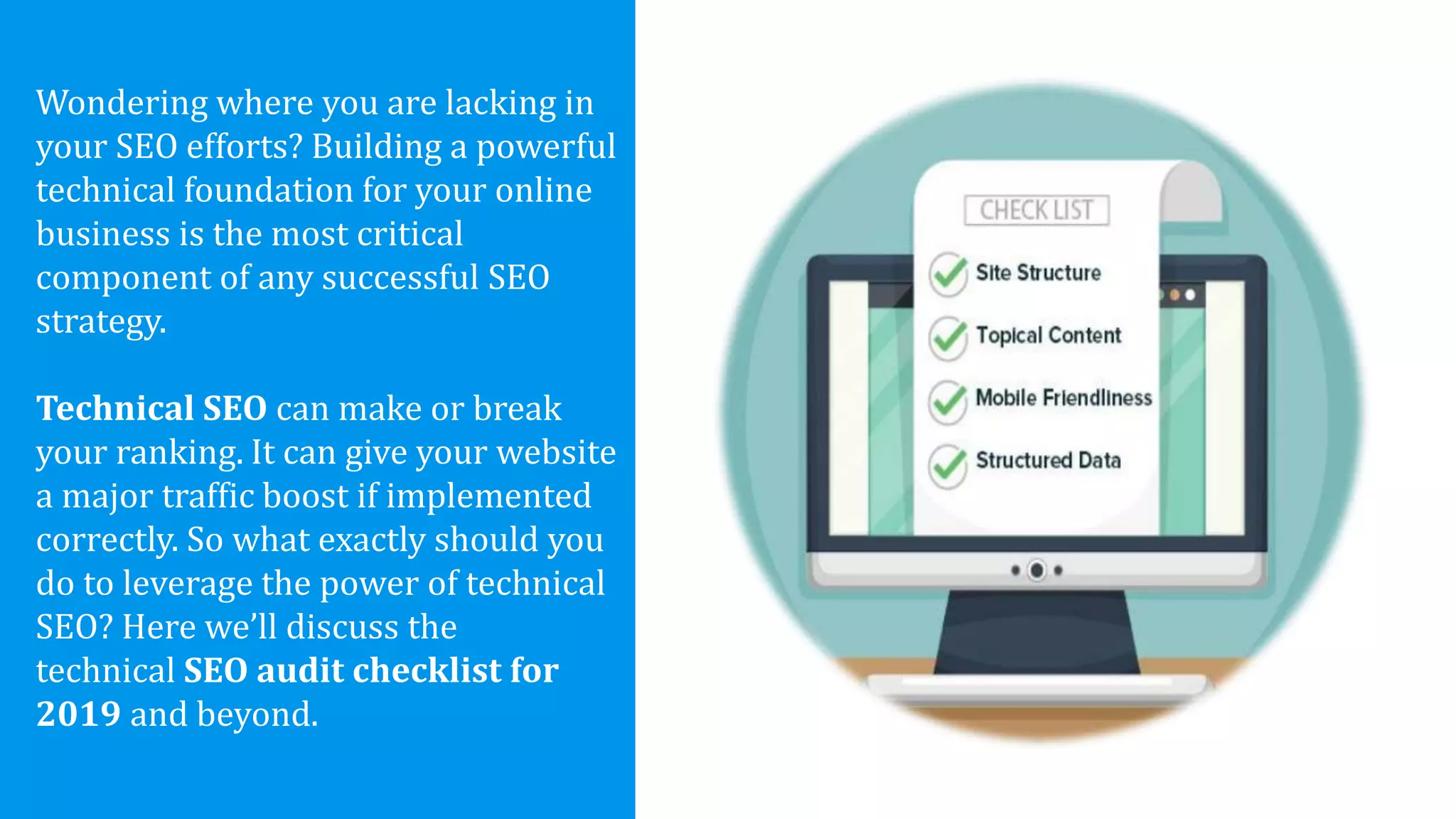 Wondering where you are lacking in your SEO efforts? Building a powerful technical foundation for your online business is the most critical component of any successful SEO strategy.

Technical SEO can make or break your ranking. It can give your website a major traffic boost if implemented correctly. So what exactly should you do to leverage the power of technical SEO? Here we'll discuss the technical SEO audit checklist for 2019 and beyond.

CHECK LIST

Site Structure

Topical Content

Mobile Friendliness

Structured Data